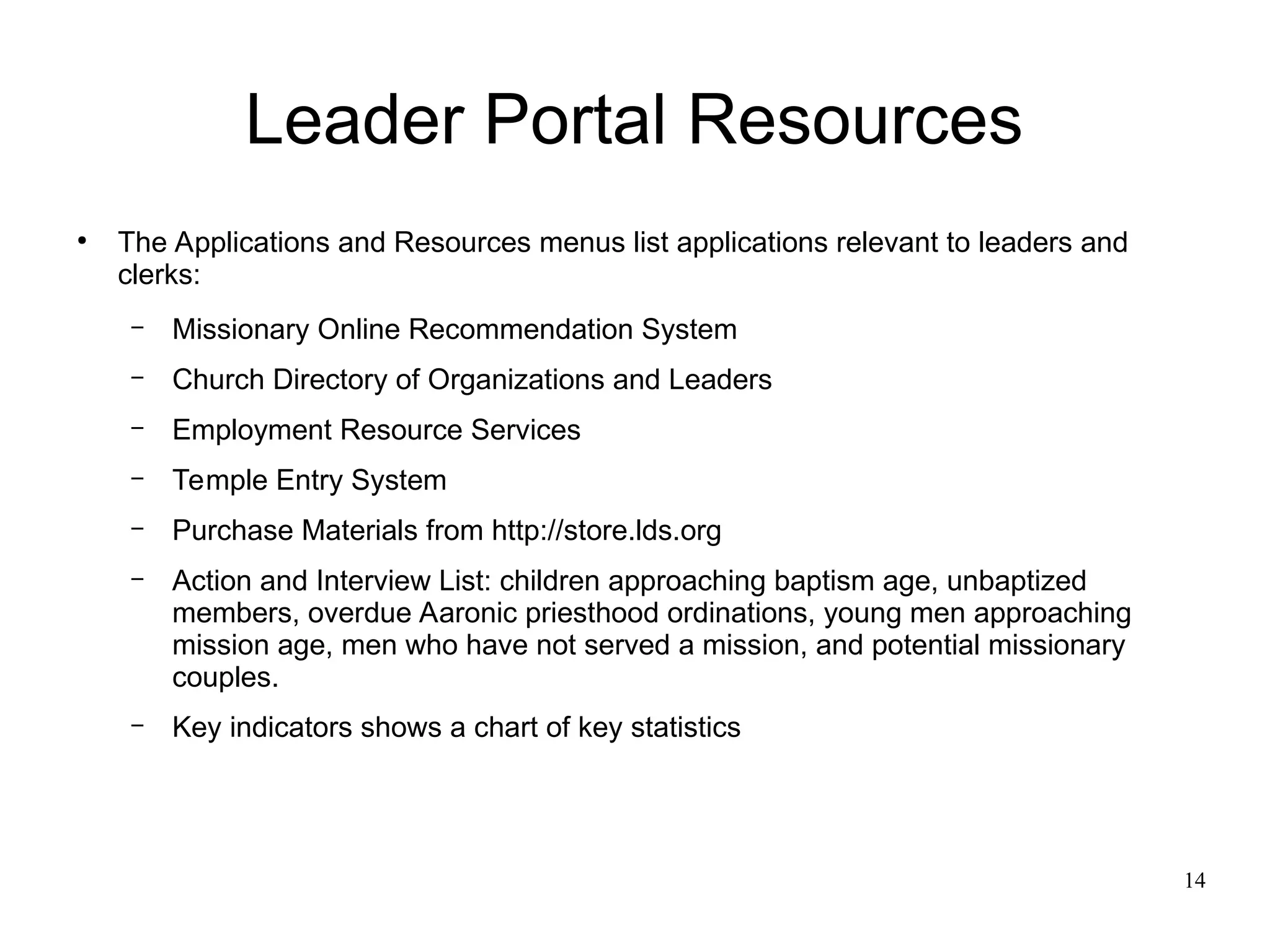 Leader Portal Resources

• The Applications and Resources menus list applications relevant to leaders and clerks:

– Missionary Online Recommendation System

– Church Directory of Organizations and Leaders

– Employment Resource Services

– Temple Entry System

– Purchase Materials from http://store.lds.org

– Action and Interview List: children approaching baptism age, unbaptized members, overdue Aaronic priesthood ordinations, young men approaching mission age, men who have not served a mission, and potential missionary couples.

– Key indicators shows a chart of key statistics

14